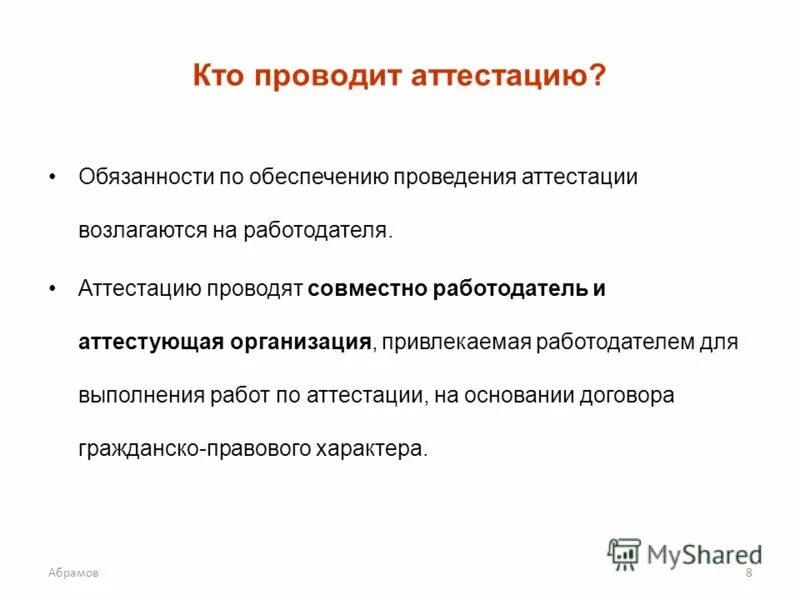 Кто проводит аттестацию?

• Обязанности по обеспечению проведения аттестации возлагаются на работодателя.

• Аттестацию проводят совместно работодатель и аттестующая организация, привлекаемая работодателем для выполнения работ по аттестации, на основании договора гражданско-правового характера.

Абрамов

MyShared

8